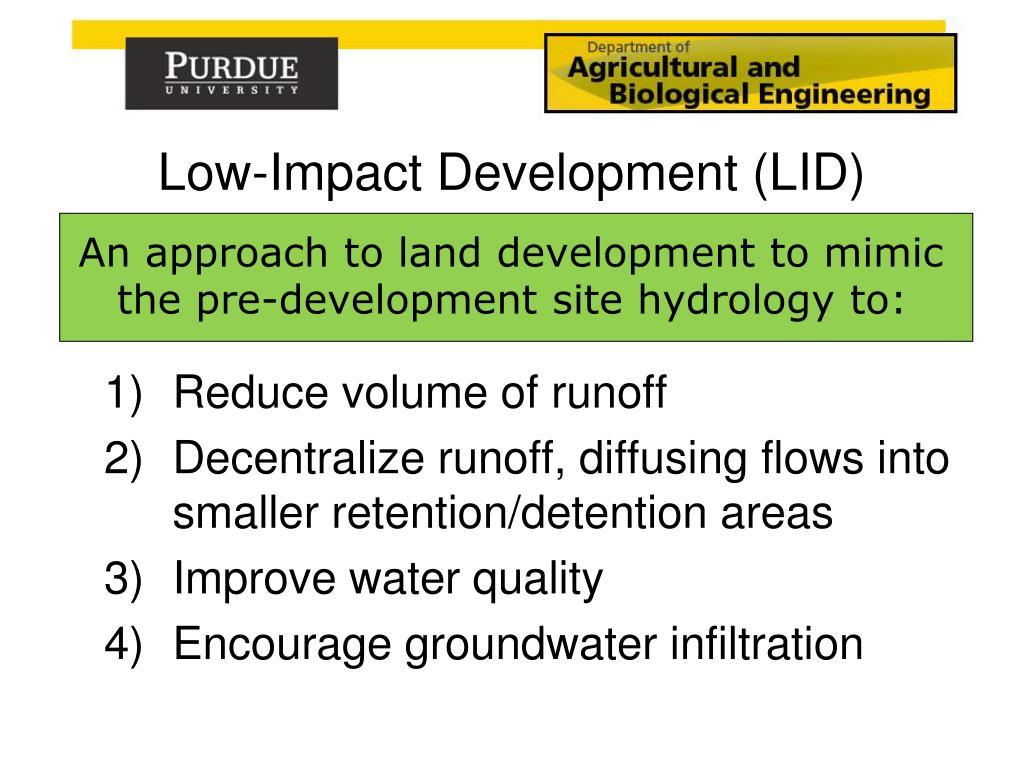 PURDUE
UNIVERSITY

Department of
Agricultural and
Biological Engineering

Low-Impact Development (LID)

An approach to land development to mimic the pre-development site hydrology to:

1) Reduce volume of runoff
2) Decentralize runoff, diffusing flows into smaller retention/detention areas
3) Improve water quality
4) Encourage groundwater infiltration